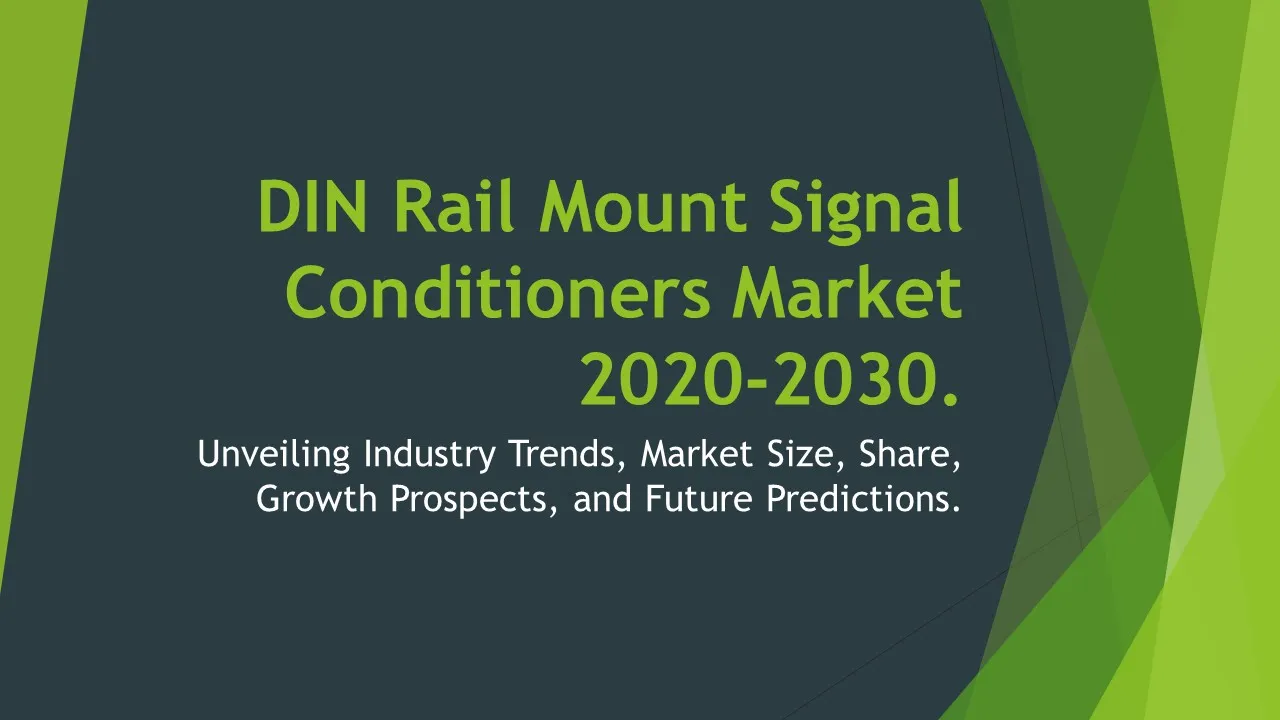 DIN Rail Mount Signal Conditioners Market 2020-2030.

Unveiling Industry Trends, Market Size, Share, Growth Prospects, and Future Predictions.